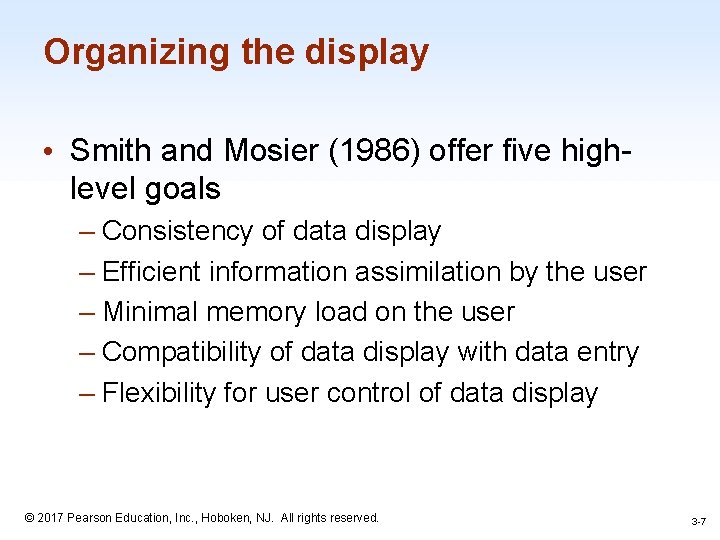 Organizing the display

• Smith and Mosier (1986) offer five high-level goals
– Consistency of data display
– Efficient information assimilation by the user
– Minimal memory load on the user
– Compatibility of data display with data entry
– Flexibility for user control of data display

© 2017 Pearson Education, Inc., Hoboken, NJ. All rights reserved.

3-7